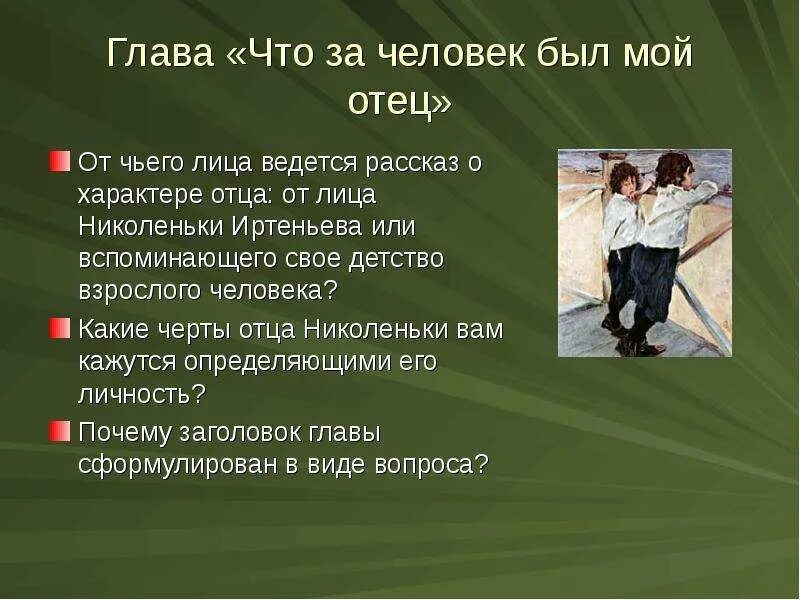 Глава «Что за человек был мой отец»

От чьего лица ведется рассказ о характере отца: от лица Николеньки Иртеньева или вспоминающего свое детство взрослого человека?

Какие черты отца Николеньки вам кажутся определяющими его личность?

Почему заголовок главы сформулирован в виде вопроса?